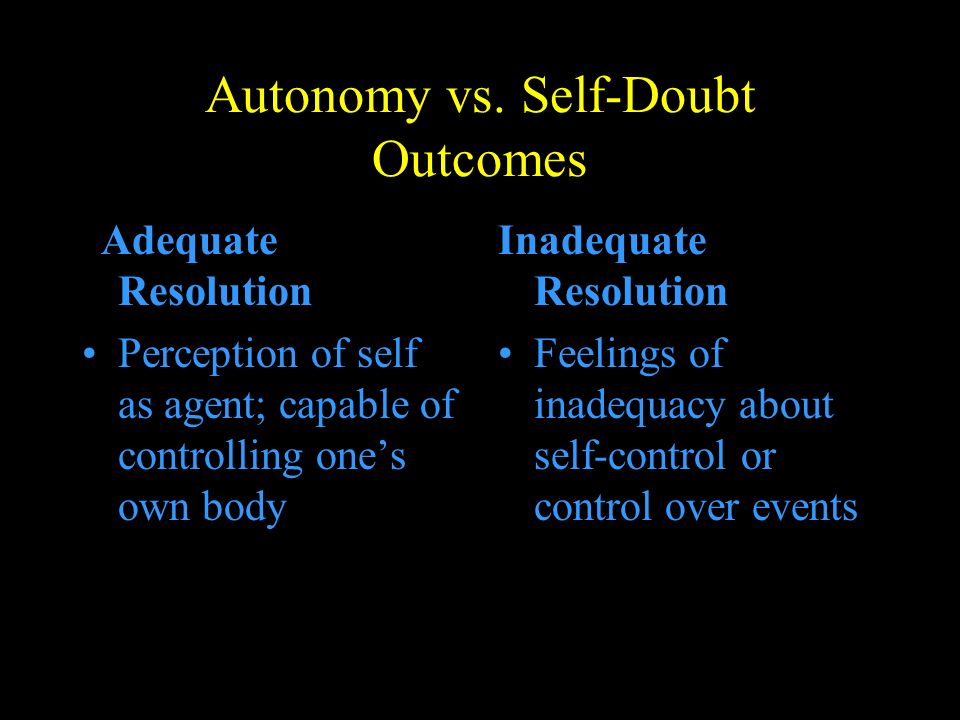 Autonomy vs. Self-Doubt Outcomes

Adequate Resolution

• Perception of self as agent; capable of controlling one's own body

Inadequate Resolution

• Feelings of inadequacy about self-control or control over events